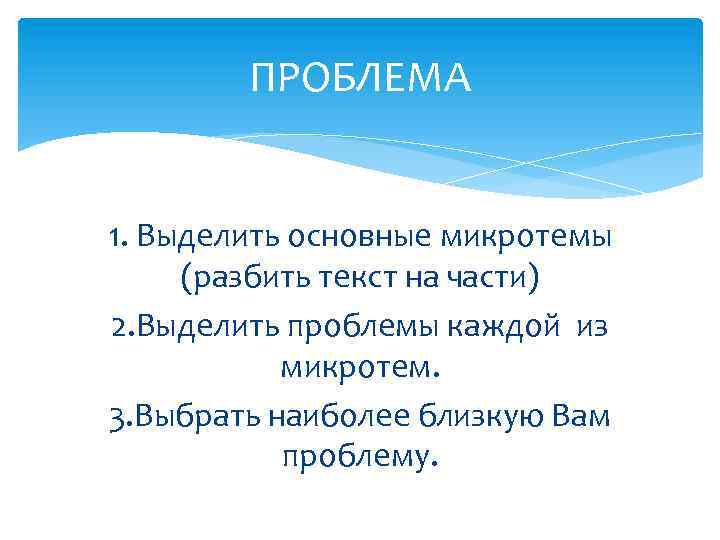 ПРОБЛЕМА

1. Выделить основные микротемы (разбить текст на части)

2.Выделить проблемы каждой из микротем.

3.Выбрать наиболее близкую Вам проблему.